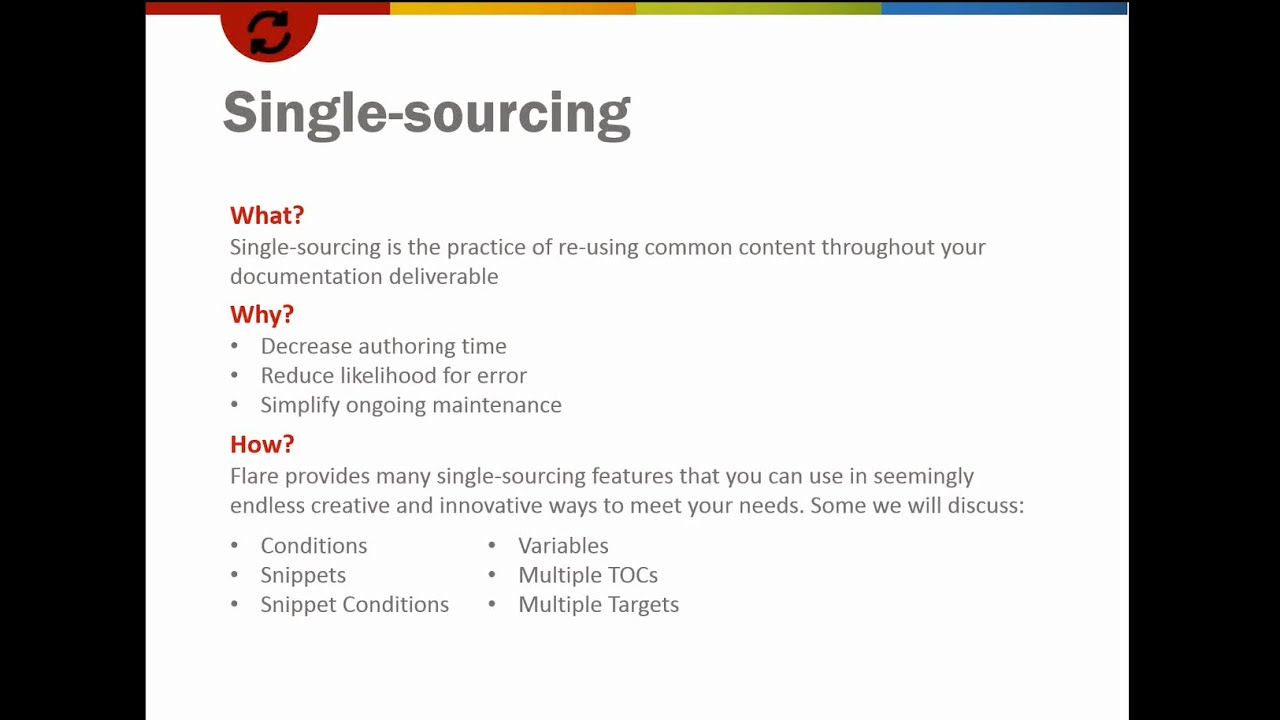 Single-sourcing

What?
Single-sourcing is the practice of re-using common content throughout your documentation deliverable

Why?
• Decrease authoring time
• Reduce likelihood for error
• Simplify ongoing maintenance

How?
Flare provides many single-sourcing features that you can use in seemingly endless creative and innovative ways to meet your needs. Some we will discuss:

• Conditions
• Snippets
• Snippet Conditions

• Variables
• Multiple TOCs
• Multiple Targets